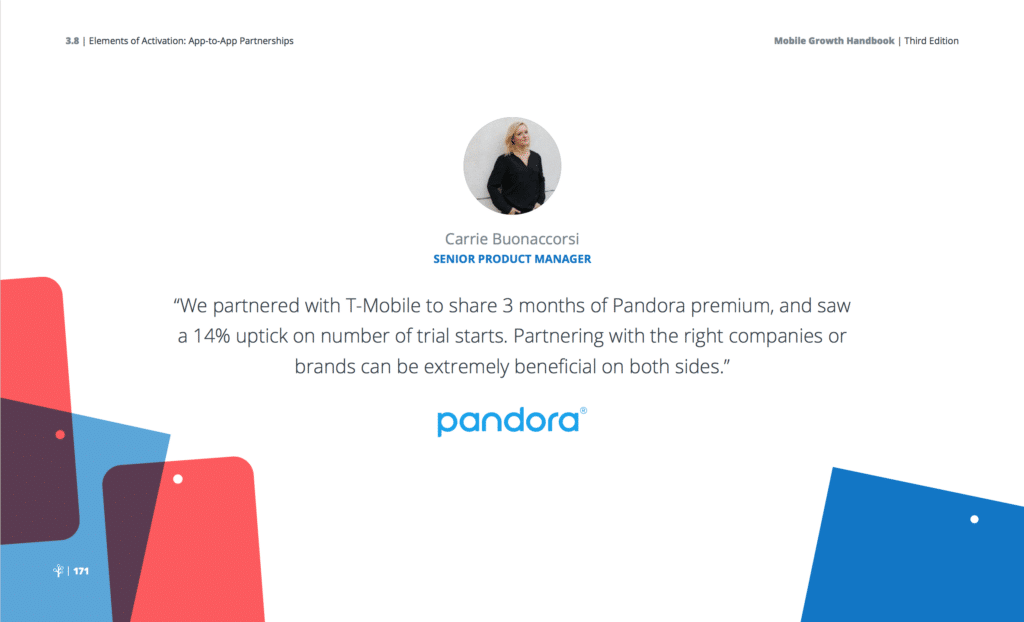 3.8 | Elements of Activation: App-to-App Partnerships

Mobile Growth Handbook | Third Edition

Carrie Buonaccorsi
SENIOR PRODUCT MANAGER

“We partnered with T-Mobile to share 3 months of Pandora premium, and saw a 14% uptick on number of trial starts. Partnering with the right companies or brands can be extremely beneficial on both sides.”

pandora®

| 171